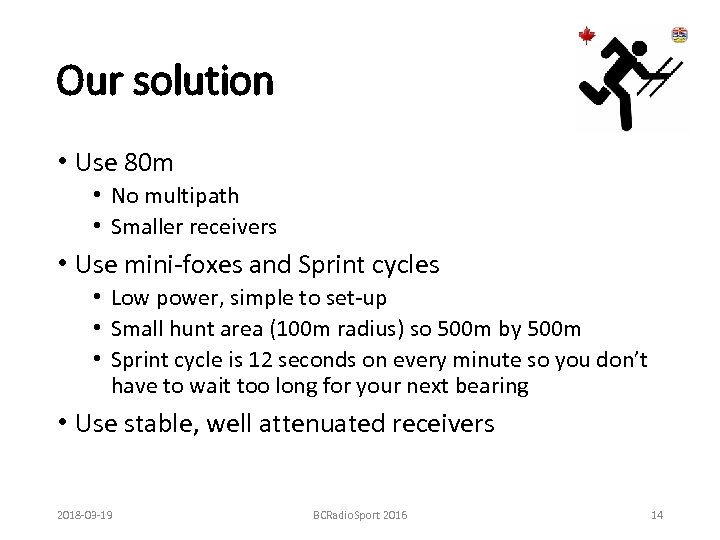 Our solution

• Use 80m
  • No multipath
  • Smaller receivers
• Use mini-foxes and Sprint cycles
  • Low power, simple to set-up
  • Small hunt area (100m radius) so 500m by 500m
  • Sprint cycle is 12 seconds on every minute so you don't have to wait too long for your next bearing
• Use stable, well attenuated receivers

2018-03-19 BCRadioSport 2016 14